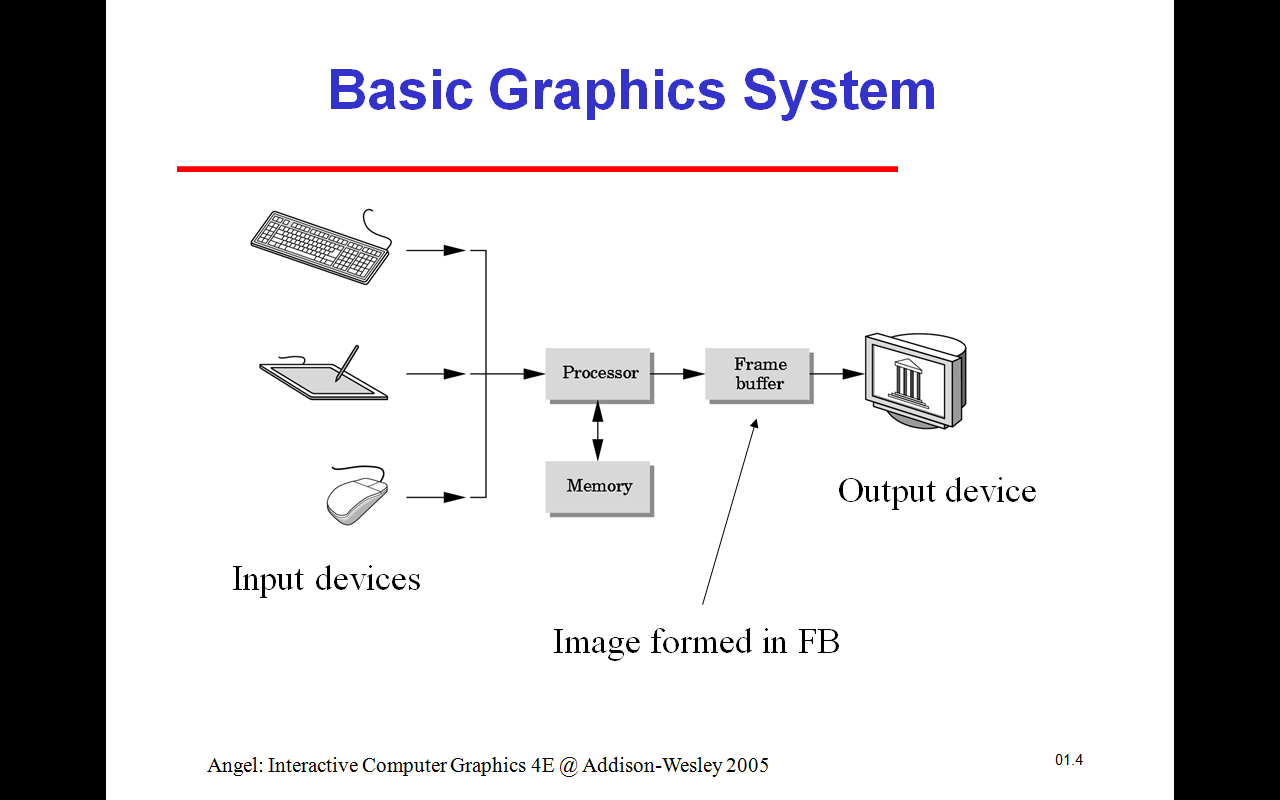 Basic Graphics System

Processor

Frame buffer

Memory

Output device

Input devices

Image formed in FB

Angel: Interactive Computer Graphics 4E @ Addison-Wesley 2005

01.4